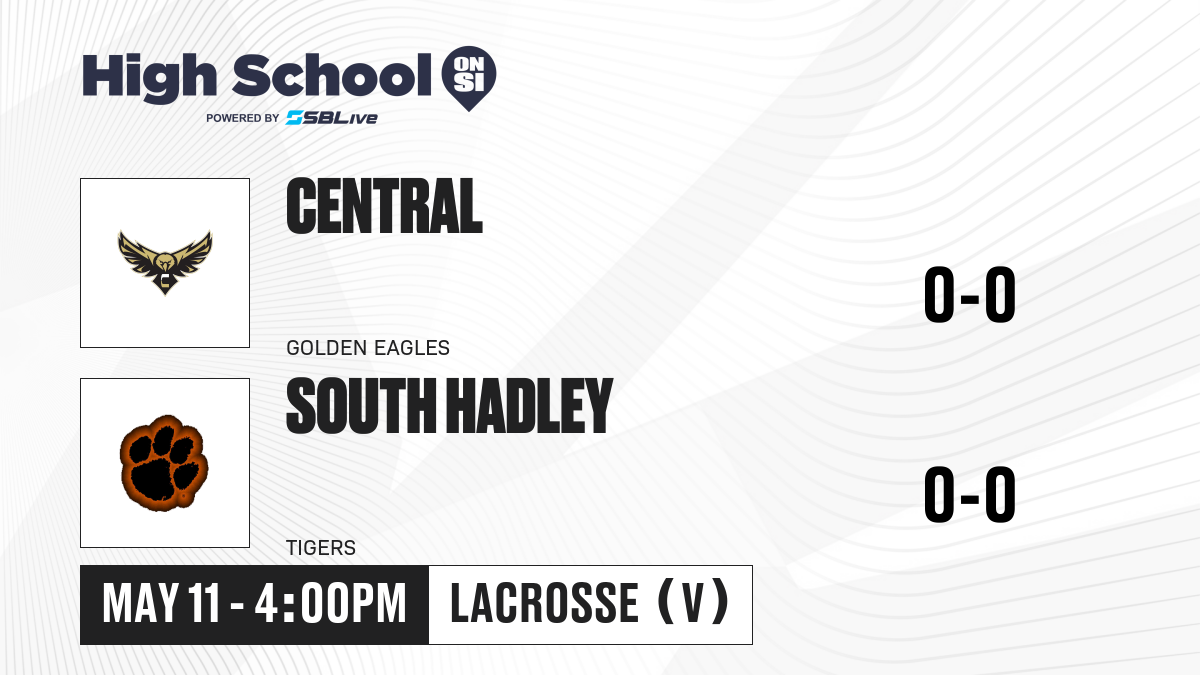 High School ON SI
POWERED BY SBLive

CENTRAL
GOLDEN EAGLES
0-0

SOUTH HADLEY
TIGERS
0-0

MAY 11 - 4:00PM
LACROSSE (V)